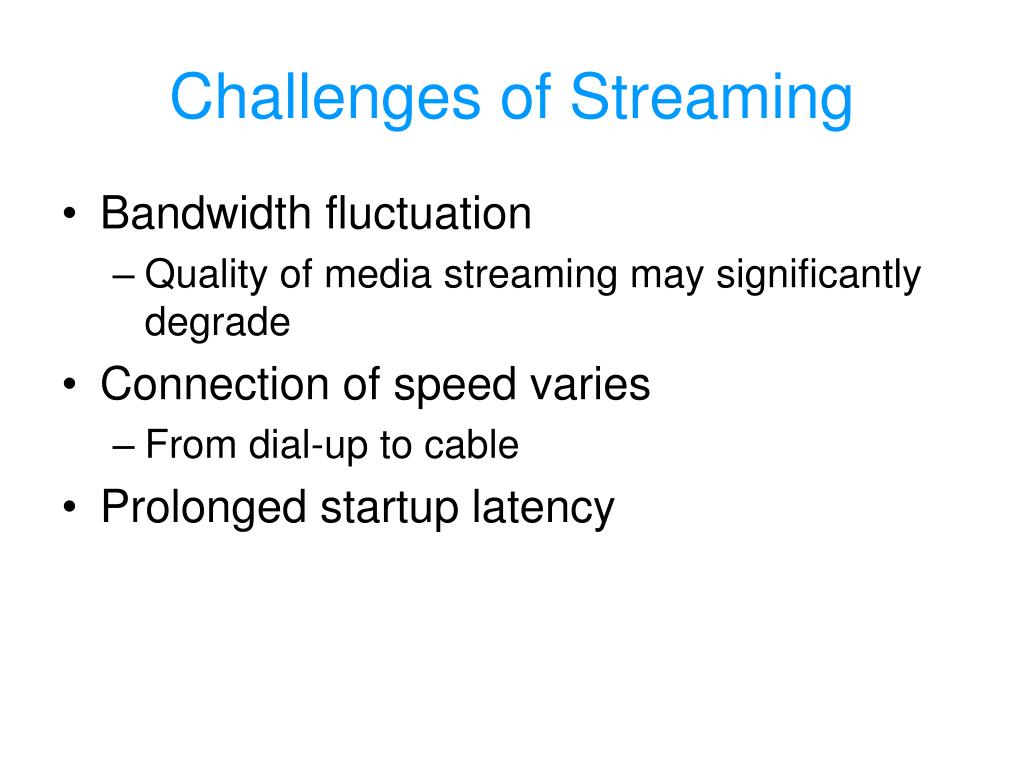 Challenges of Streaming

• Bandwidth fluctuation
– Quality of media streaming may significantly degrade
• Connection of speed varies
– From dial-up to cable
• Prolonged startup latency